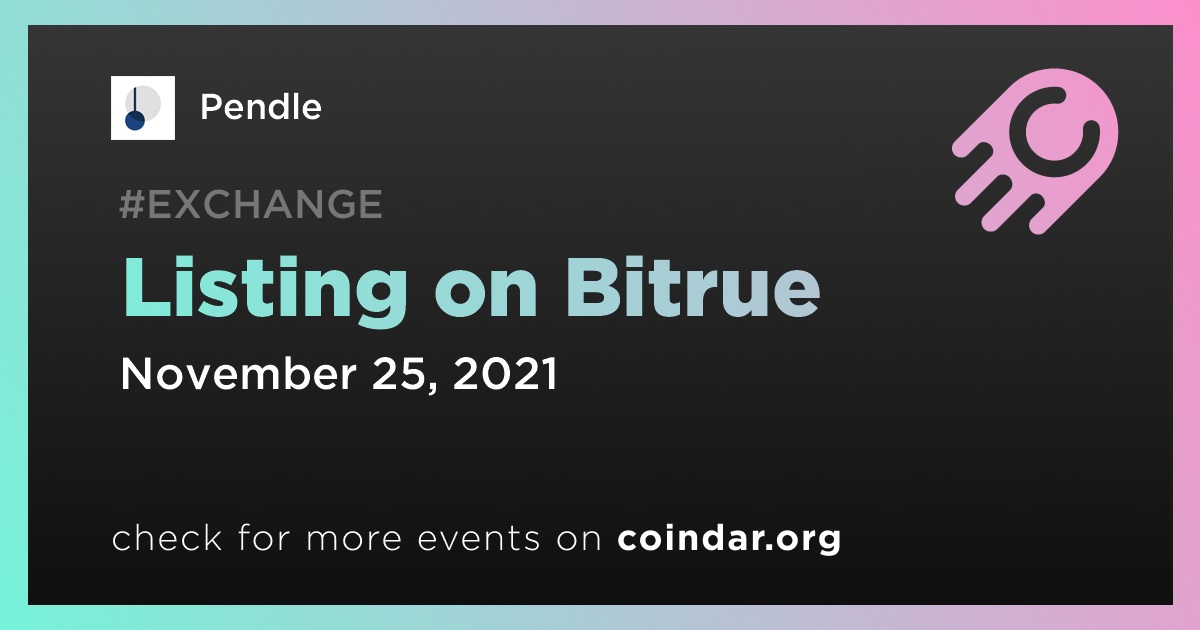 Pendle

#EXCHANGE

Listing on Bitrue

November 25, 2021

check for more events on coindar.org